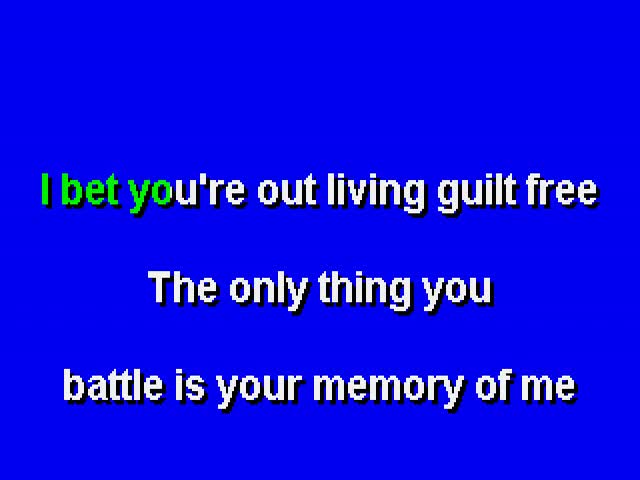 I bet you're out living guilt free

The only thing you

battle is your memory of me